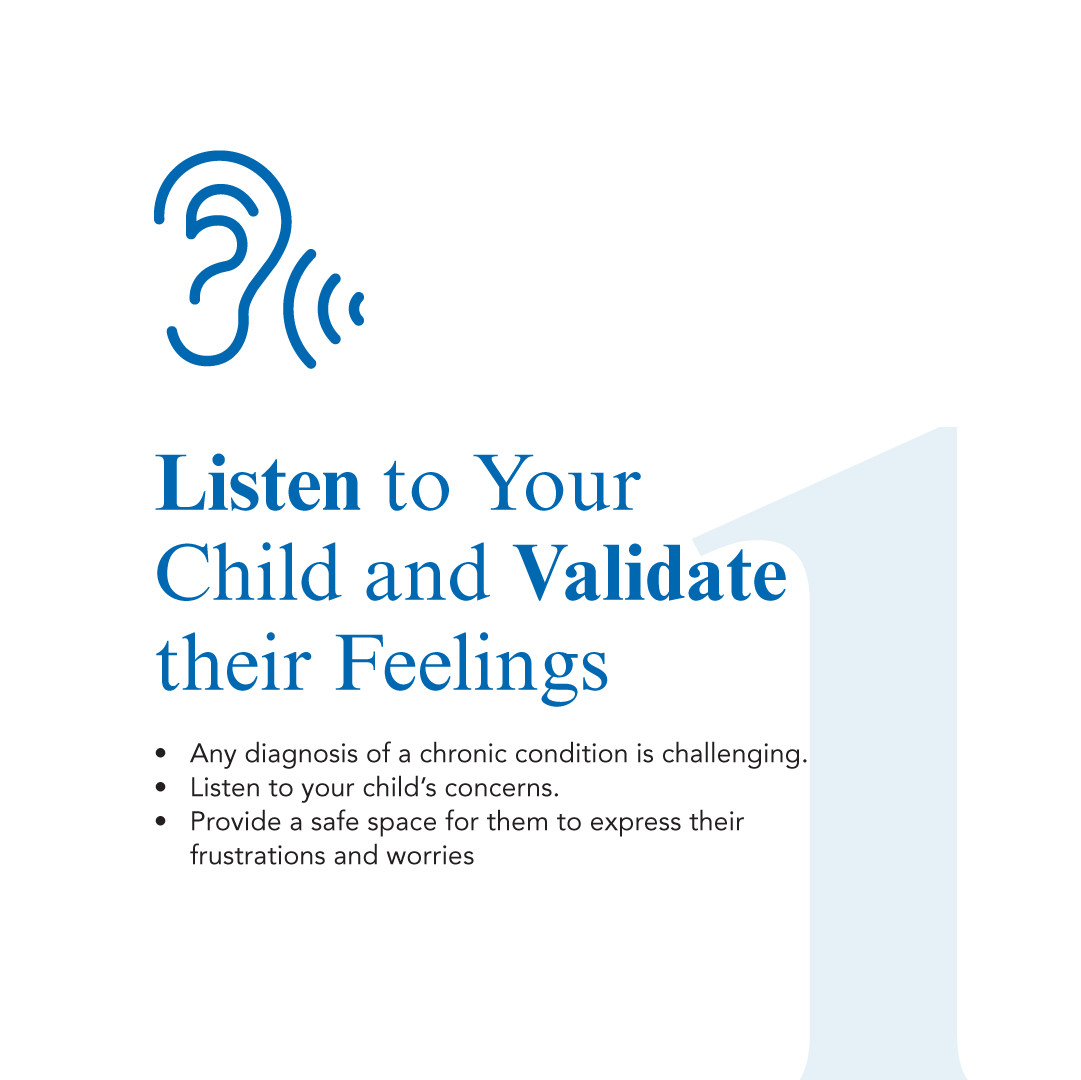 Listen to Your Child and Validate their Feelings

• Any diagnosis of a chronic condition is challenging.
• Listen to your child's concerns.
• Provide a safe space for them to express their frustrations and worries

1